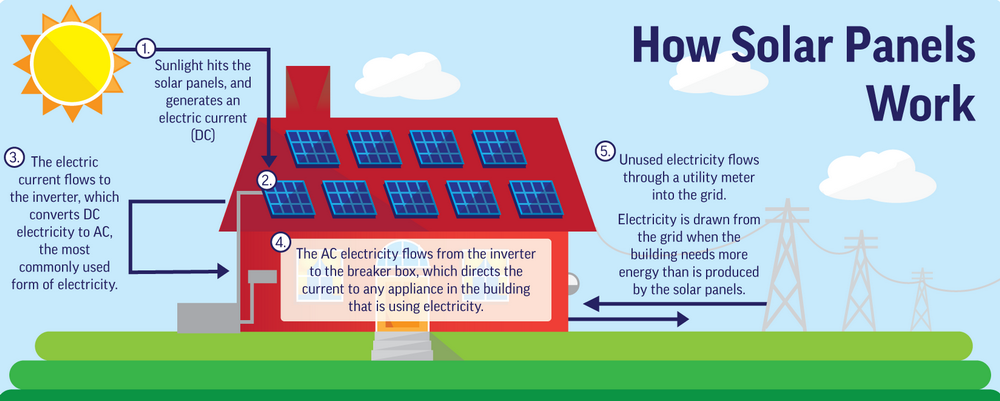 How Solar Panels Work

1. Sunlight hits the solar panels, and generates an electric current (DC)

2.

3. The electric current flows to the inverter, which converts DC electricity to AC, the most commonly used form of electricity.

4. The AC electricity flows from the inverter to the breaker box, which directs the current to any appliance in the building that is using electricity.

5. Unused electricity flows through a utility meter into the grid.

Electricity is drawn from the grid when the building needs more energy than is produced by the solar panels.